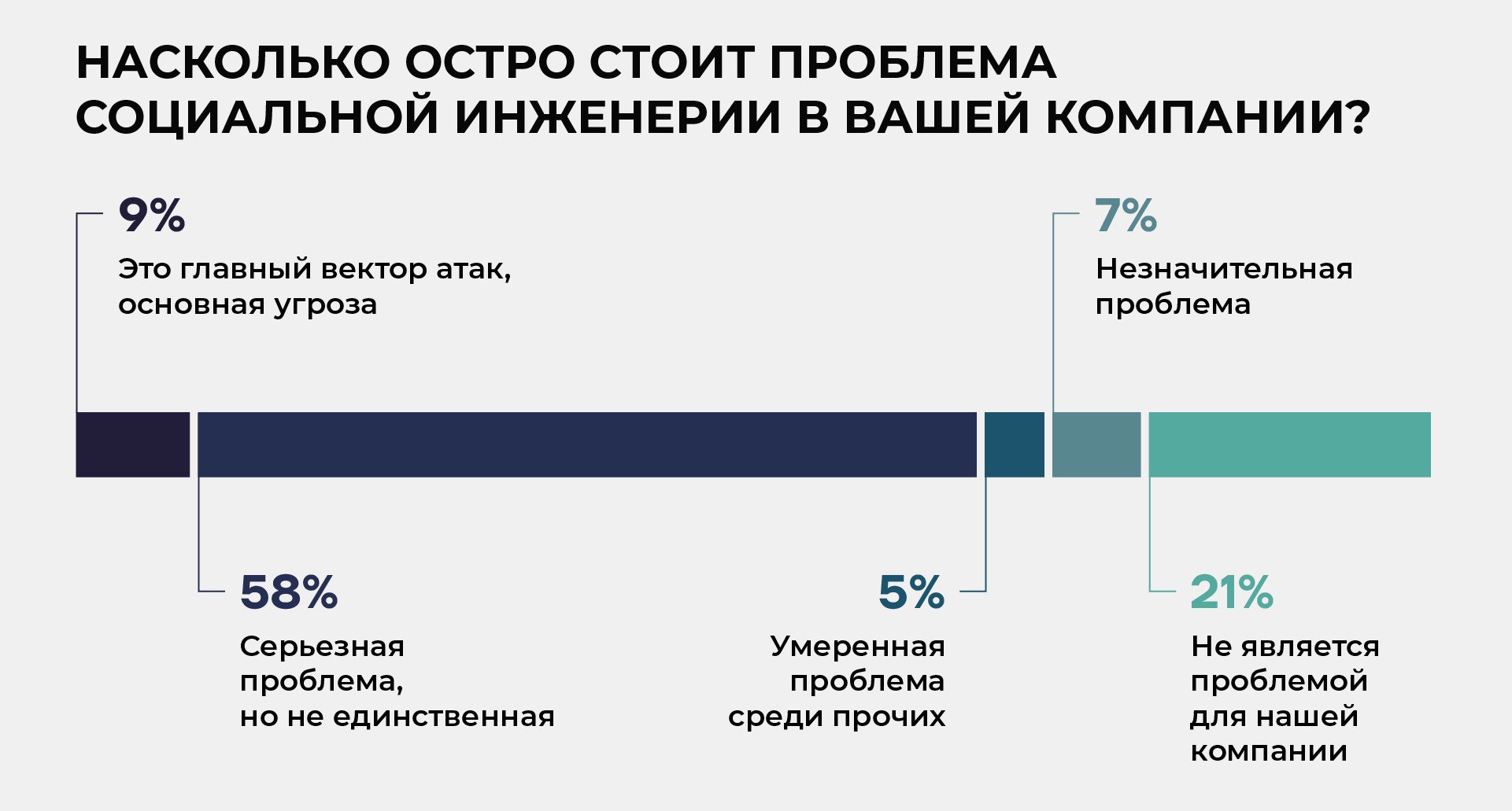 НАСКОЛЬКО ОСТРО СТОИТ ПРОБЛЕМА СОЦИАЛЬНОЙ ИНЖЕНЕРИИ В ВАШЕЙ КОМПАНИИ?

9%
Это главный вектор атак, основная угроза

7%
Незначительная проблема

58%
Серьезная проблема, но не единственная

5%
Умеренная проблема среди прочих

21%
Не является проблемой для нашей компании